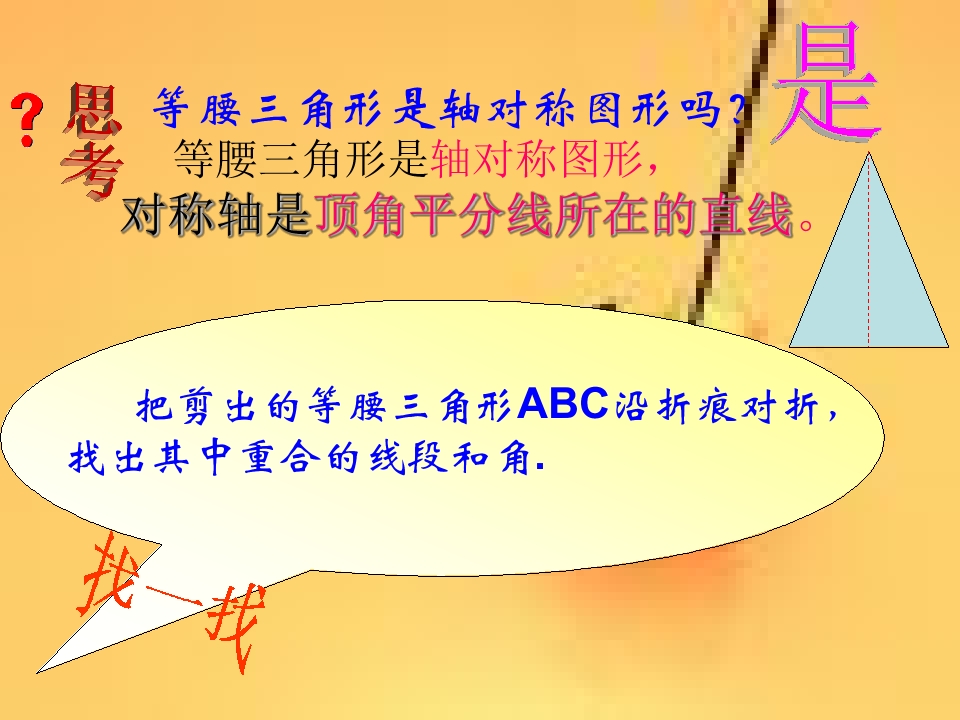 ? 思考

等腰三角形是轴对称图形吗?

是

等腰三角形是轴对称图形，

对称轴是顶角平分线所在的直线。

把剪出的等腰三角形ABC沿折痕对折，找出其中重合的线段和角.

找一找